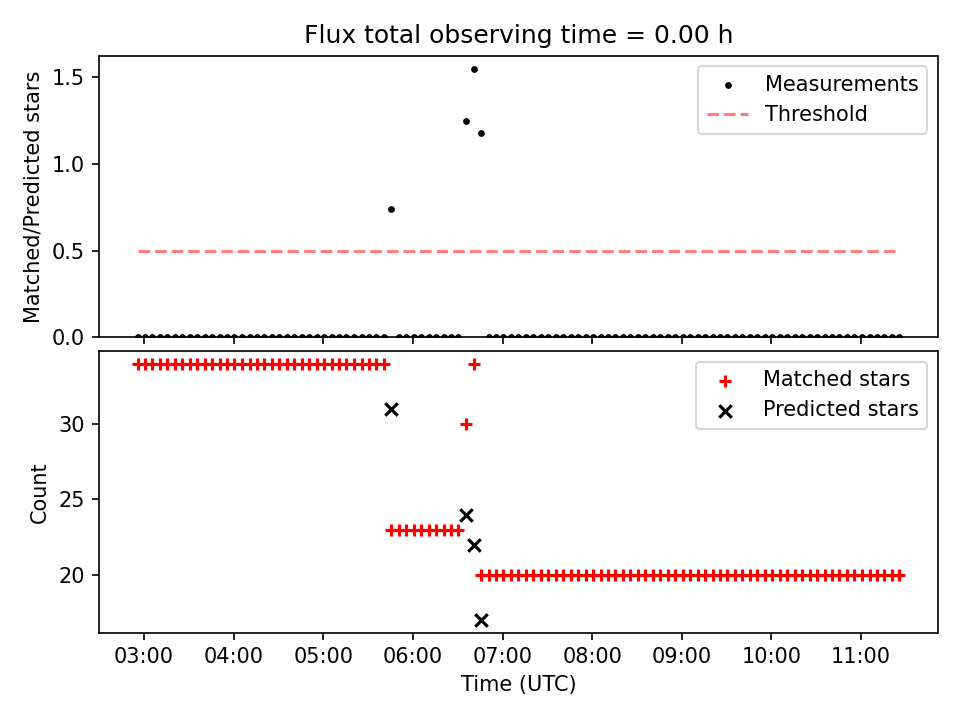 Flux total observing time = 0.00 h

Matched/Predicted stars

1.5
1.0
0.5
0.0

Measurements
Threshold

Count

30
25
20

Matched stars
Predicted stars

03:00 04:00 05:00 06:00 07:00 08:00 09:00 10:00 11:00

Time (UTC)